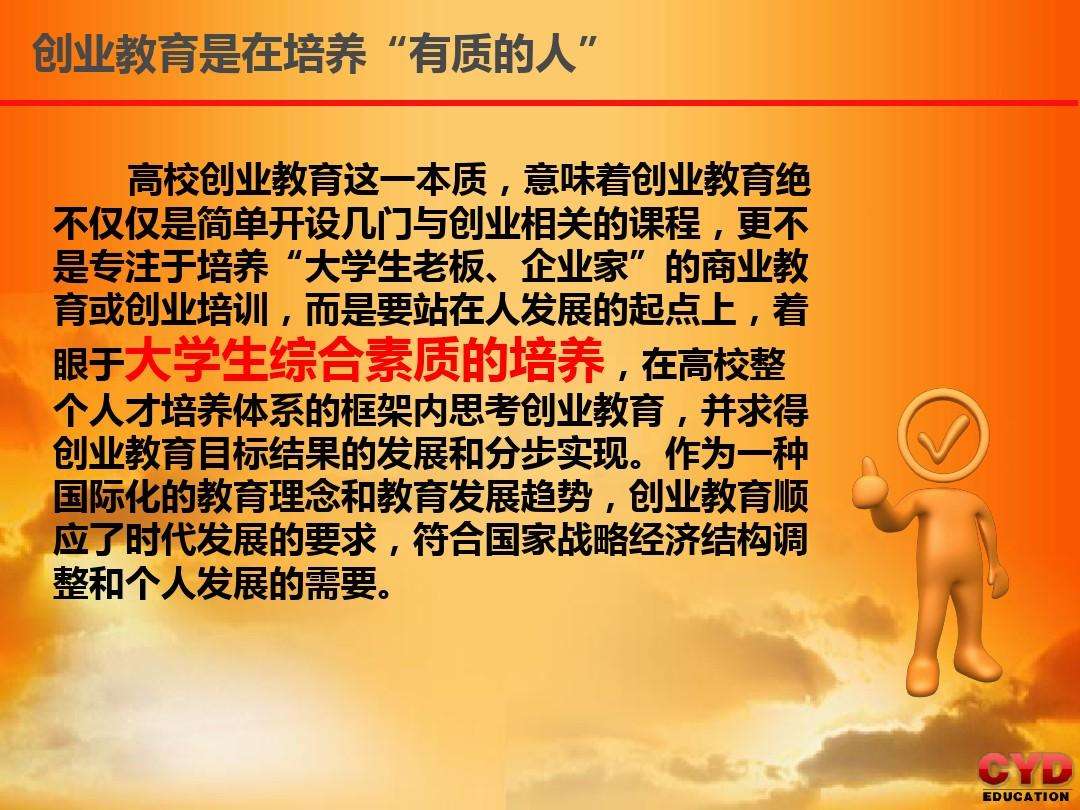 创业教育是在培养“有质的人”

高校创业教育这一本质，意味着创业教育绝不仅仅是简单开设几门与创业相关的课程，更不是专注于培养“大学生老板、企业家”的商业教育或创业培训，而是要站在人发展的起点上，着眼于大学生综合素质的培养，在高校整个人才培养体系的框架内思考创业教育，并求得创业教育目标结果的发展和分步实现。作为一种国际化的教育理念和教育发展趋势，创业教育顺应了时代发展的要求，符合国家战略经济结构调整和个人发展的需要。

CYD
EDUCATION